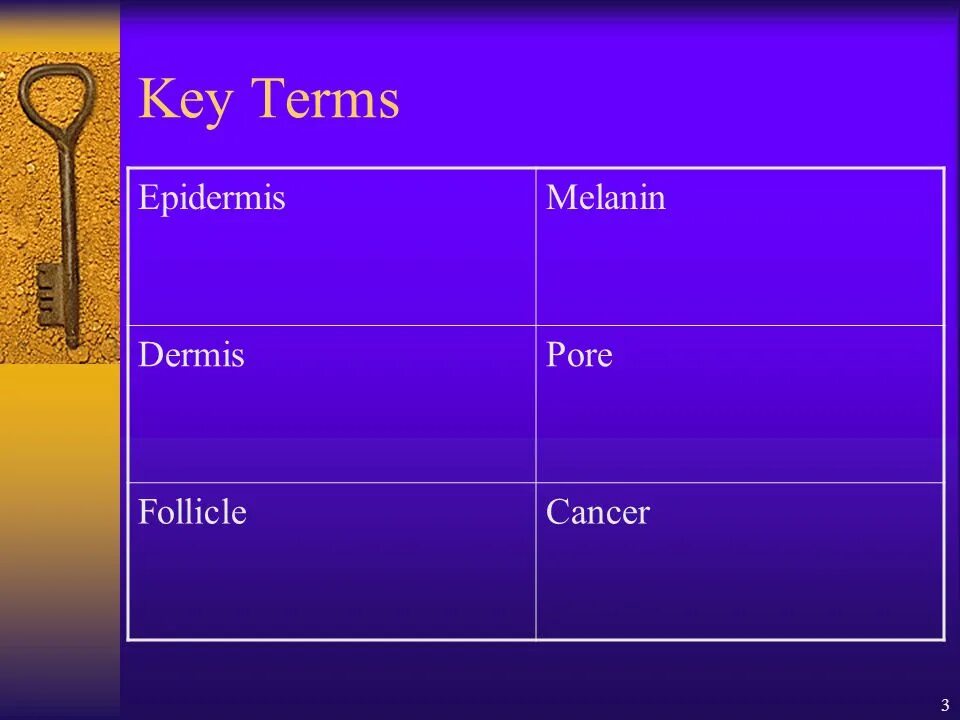 Key Terms

| Epidermis | Melanin |
|---|---|
| Dermis | Pore |
| Follicle | Cancer |

3